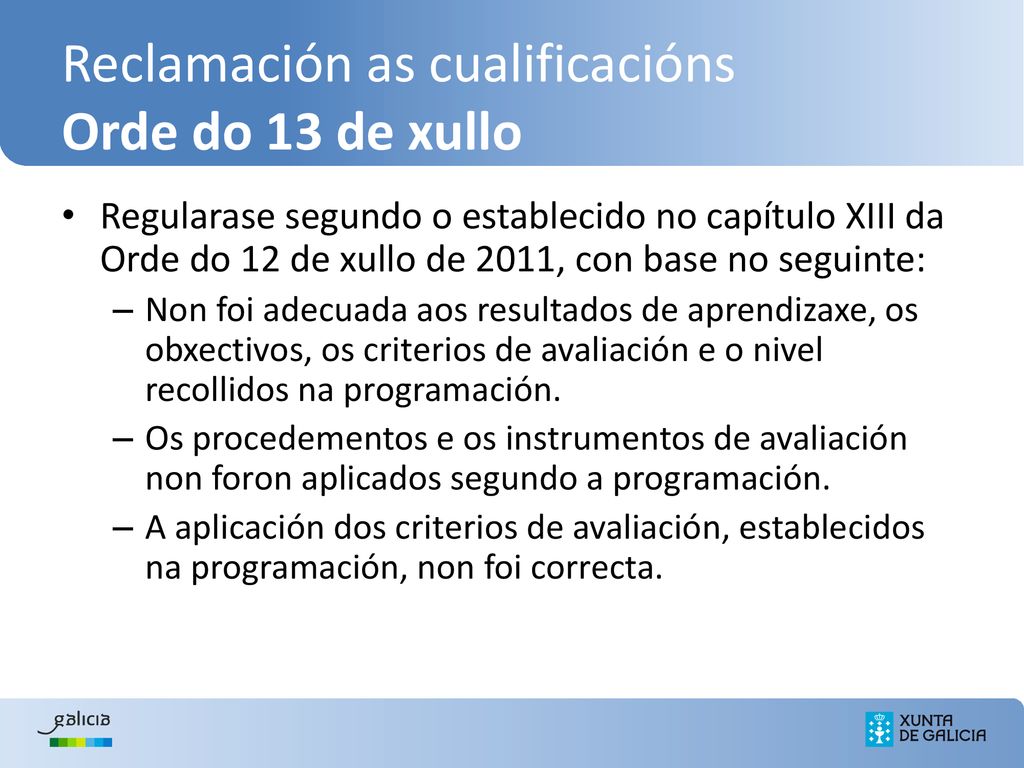 Reclamación as cualificacións
Orde do 13 de xullo

• Regularase segundo o establecido no capítulo XIII da Orde do 12 de xullo de 2011, con base no seguinte:
– Non foi adecuada aos resultados de aprendizaxe, os obxectivos, os criterios de avaliación e o nivel recollidos na programación.
– Os procedementos e os instrumentos de avaliación non foron aplicados segundo a programación.
– A aplicación dos criterios de avaliación, establecidos na programación, non foi correcta.

galicia

XUNTA DE GALICIA